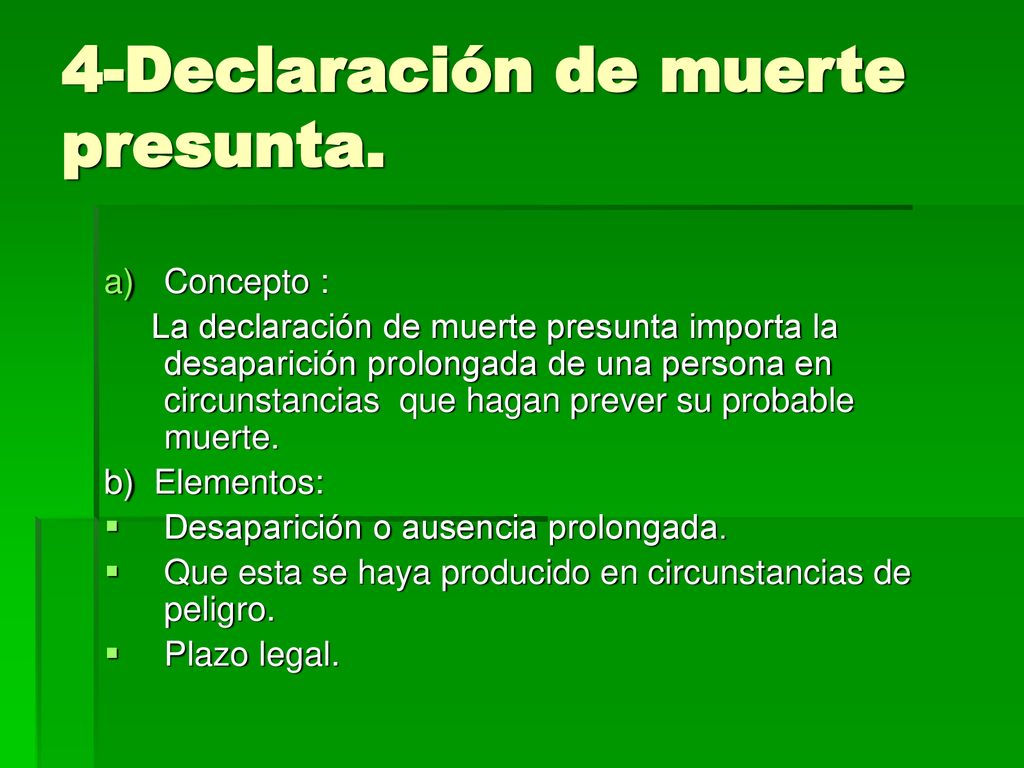 4-Declaración de muerte presunta.

a) Concepto :
La declaración de muerte presunta importa la desaparición prolongada de una persona en circunstancias que hagan prever su probable muerte.

b) Elementos:
▪ Desaparición o ausencia prolongada.
▪ Que esta se haya producido en circunstancias de peligro.
▪ Plazo legal.